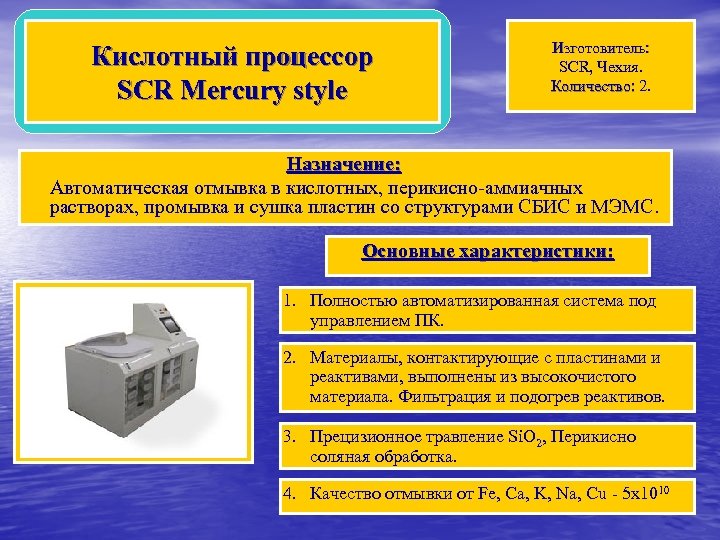 Кислотный процессор SCR Mercury style

Изготовитель: SCR, Чехия. Количество: 2.

Назначение:
Автоматическая отмывка в кислотных, перикисно-аммиачных растворах, промывка и сушка пластин со структурами СБИС и МЭМС.

Основные характеристики:

1. Полностью автоматизированная система под управлением ПК.

2. Материалы, контактирующие с пластинами и реактивами, выполнены из высокочистого материала. Фильтрация и подогрев реактивов.

3. Прецизионное травление $SiO_2$, Перикисно соляная обработка.

4. Качество отмывки от Fe, Ca, K, Na, Cu - $5x10^{10}$